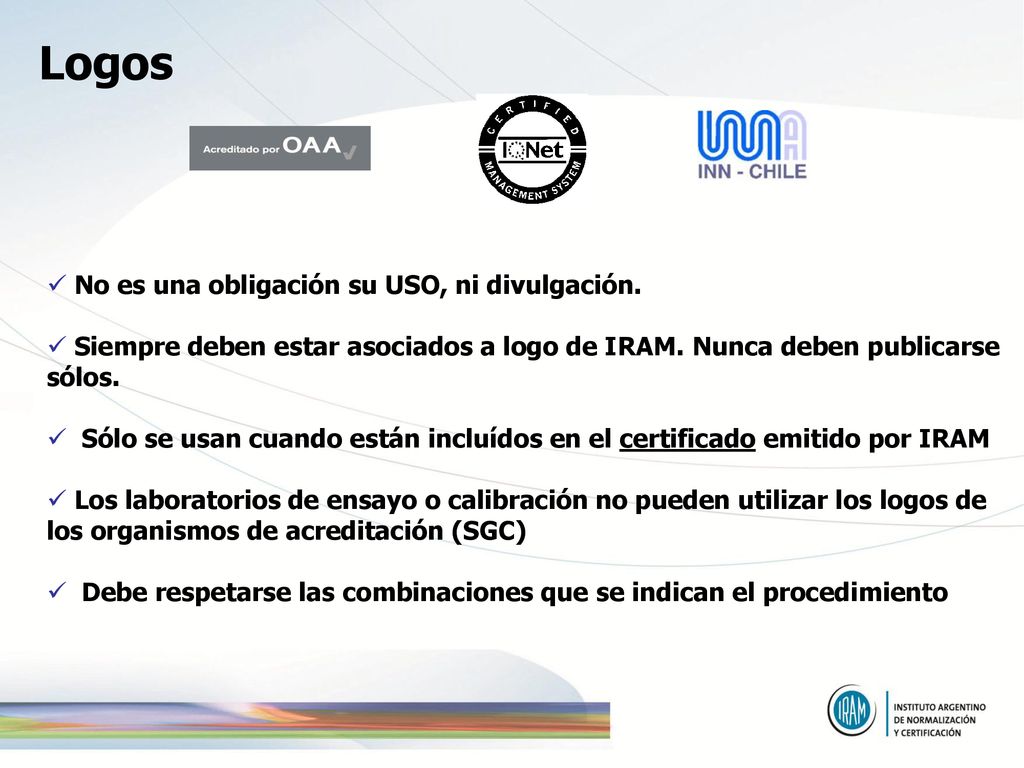 Logos

Acreditado por OAA

CERTIFIED
IQNet
MANAGEMENT SYSTEM

INN - CHILE

✓ No es una obligación su USO, ni divulgación.

✓ Siempre deben estar asociados a logo de IRAM. Nunca deben publicarse sólos.

✓ Sólo se usan cuando están incluídos en el certificado emitido por IRAM

✓ Los laboratorios de ensayo o calibración no pueden utilizar los logos de los organismos de acreditación (SGC)

✓ Debe respetarse las combinaciones que se indican el procedimiento

IRAM
INSTITUTO ARGENTINO DE NORMALIZACIÓN Y CERTIFICACIÓN